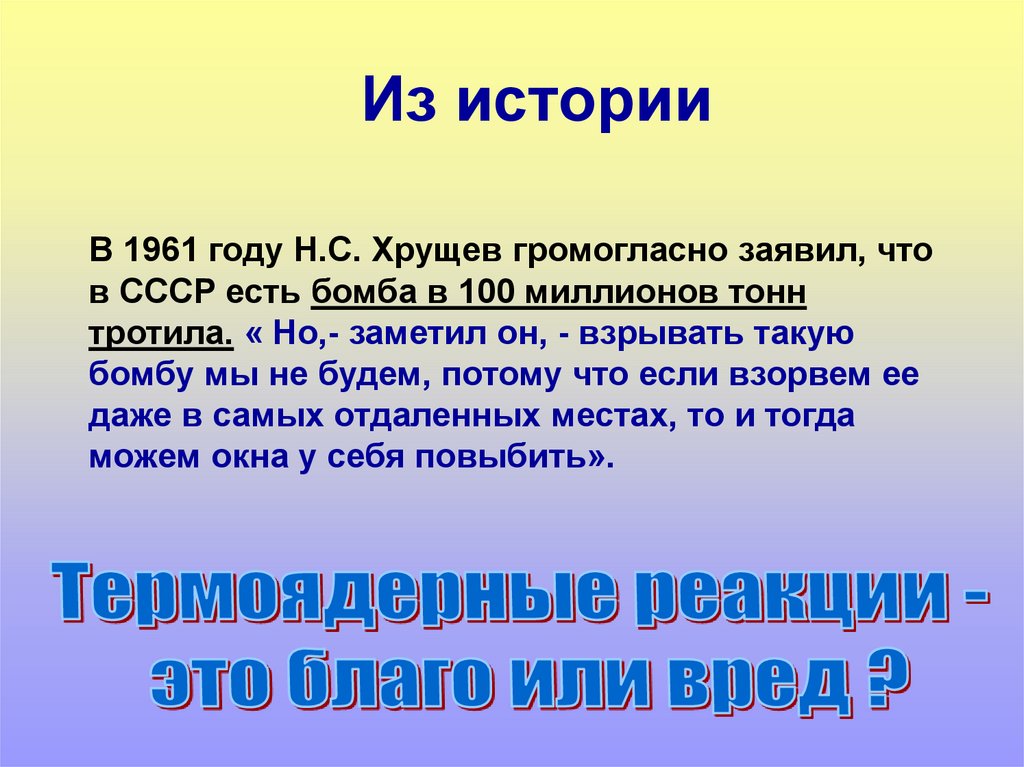 Из истории

В 1961 году Н.С. Хрущев громогласно заявил, что в СССР есть бомба в 100 миллионов тонн тротила. « Но,- заметил он, - взрывать такую бомбу мы не будем, потому что если взорвем ее даже в самых отдаленных местах, то и тогда можем окна у себя повыбить».

Термоядерные реакции - это благо или вред ?